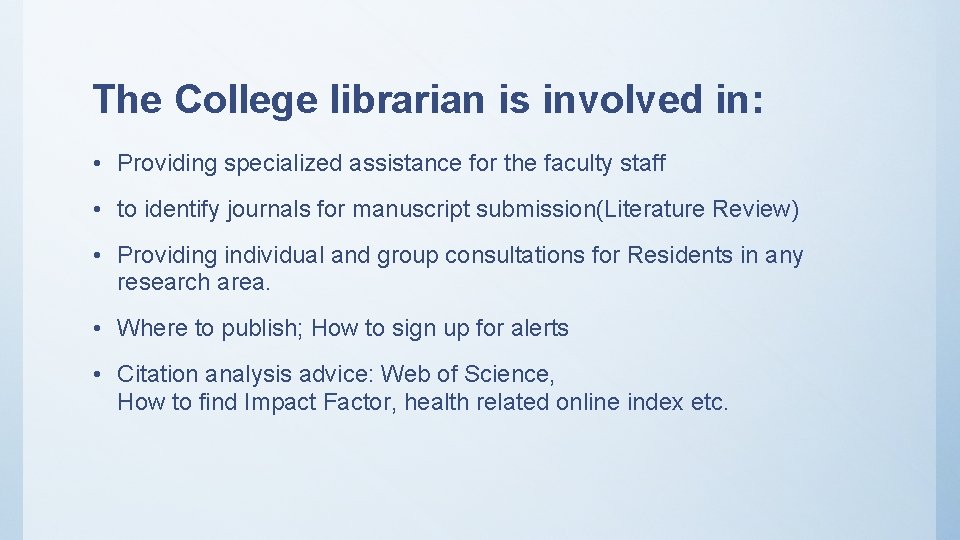 The College librarian is involved in:

• Providing specialized assistance for the faculty staff

• to identify journals for manuscript submission(Literature Review)

• Providing individual and group consultations for Residents in any research area.

• Where to publish; How to sign up for alerts

• Citation analysis advice: Web of Science,
How to find Impact Factor, health related online index etc.